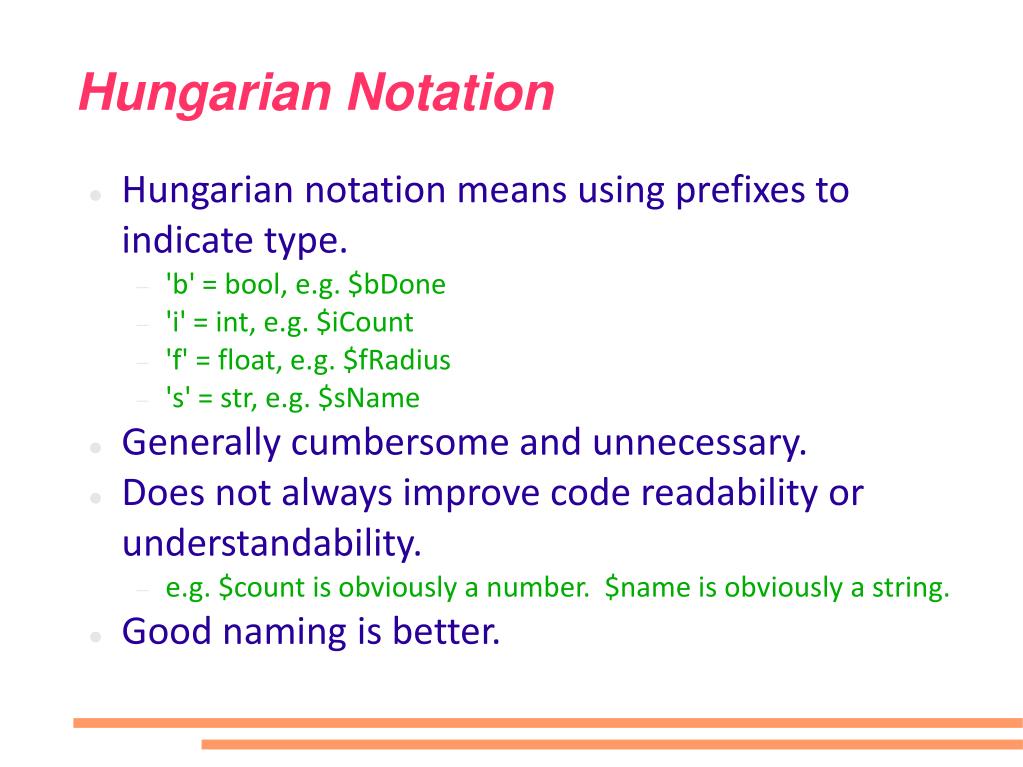 Hungarian Notation

- Hungarian notation means using prefixes to indicate type.
  – 'b' = bool, e.g. \$bDone
  – 'i' = int, e.g. \$iCount
  – 'f' = float, e.g. \$fRadius
  – 's' = str, e.g. \$sName
- Generally cumbersome and unnecessary.
- Does not always improve code readability or understandability.
  – e.g. \$count is obviously a number. \$name is obviously a string.
- Good naming is better.